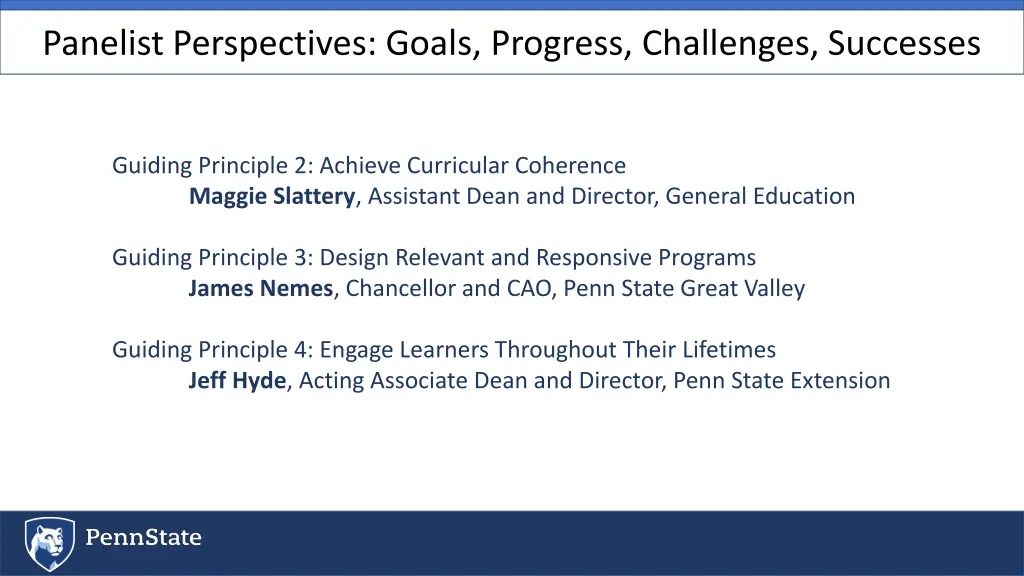 Panelist Perspectives: Goals, Progress, Challenges, Successes

Guiding Principle 2: Achieve Curricular Coherence
Maggie Slattery, Assistant Dean and Director, General Education

Guiding Principle 3: Design Relevant and Responsive Programs
James Nemes, Chancellor and CAO, Penn State Great Valley

Guiding Principle 4: Engage Learners Throughout Their Lifetimes
Jeff Hyde, Acting Associate Dean and Director, Penn State Extension

PennState